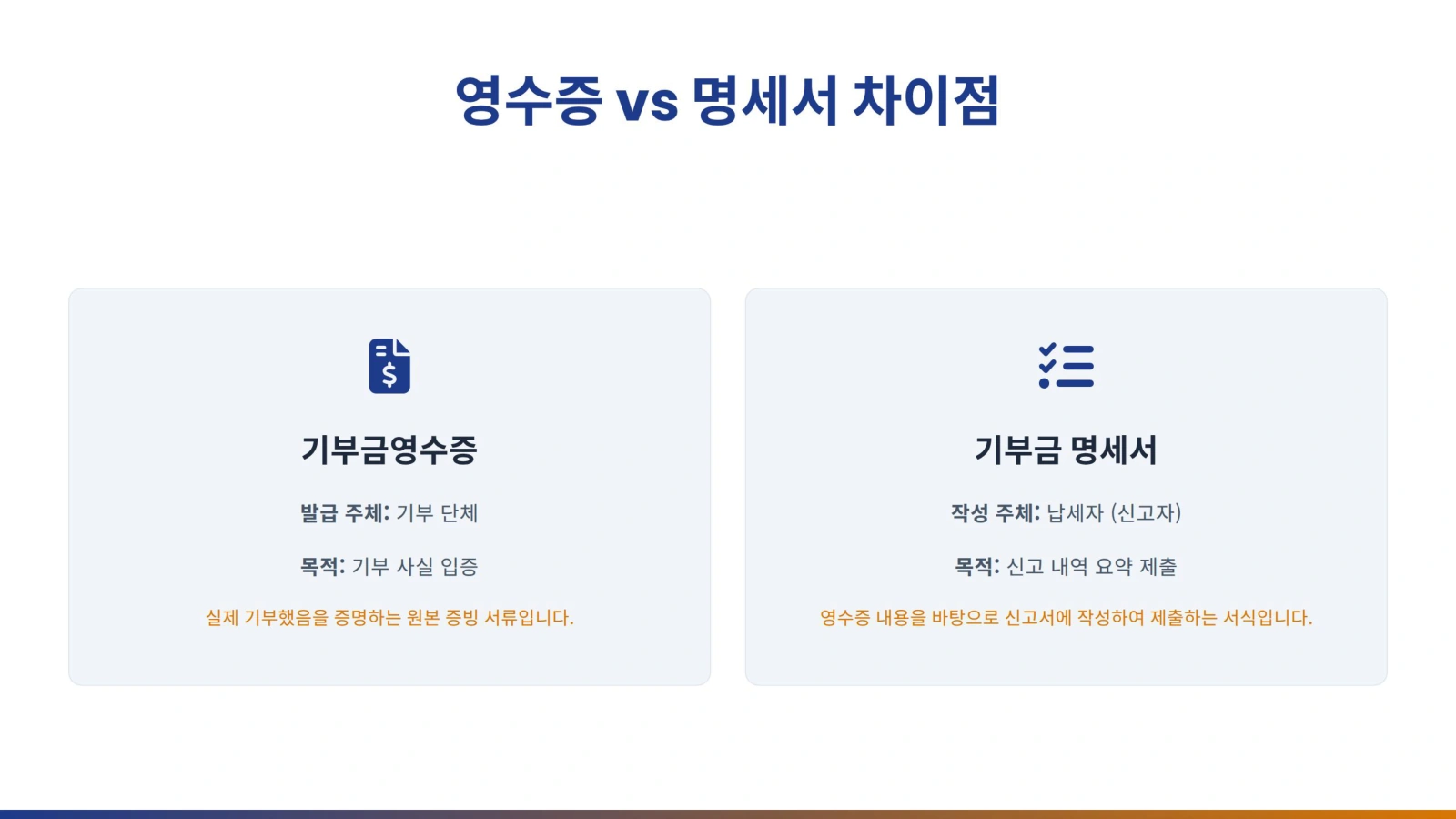 영수증 vs 명세서 차이점

기부금영수증

발급 주체: 기부 단체

목적: 기부 사실 입증

실제 기부했음을 증명하는 원본 증빙 서류입니다.

기부금 명세서

작성 주체: 납세자 (신고자)

목적: 신고 내역 요약 제출

영수증 내용을 바탕으로 신고서에 작성하여 제출하는 서식입니다.